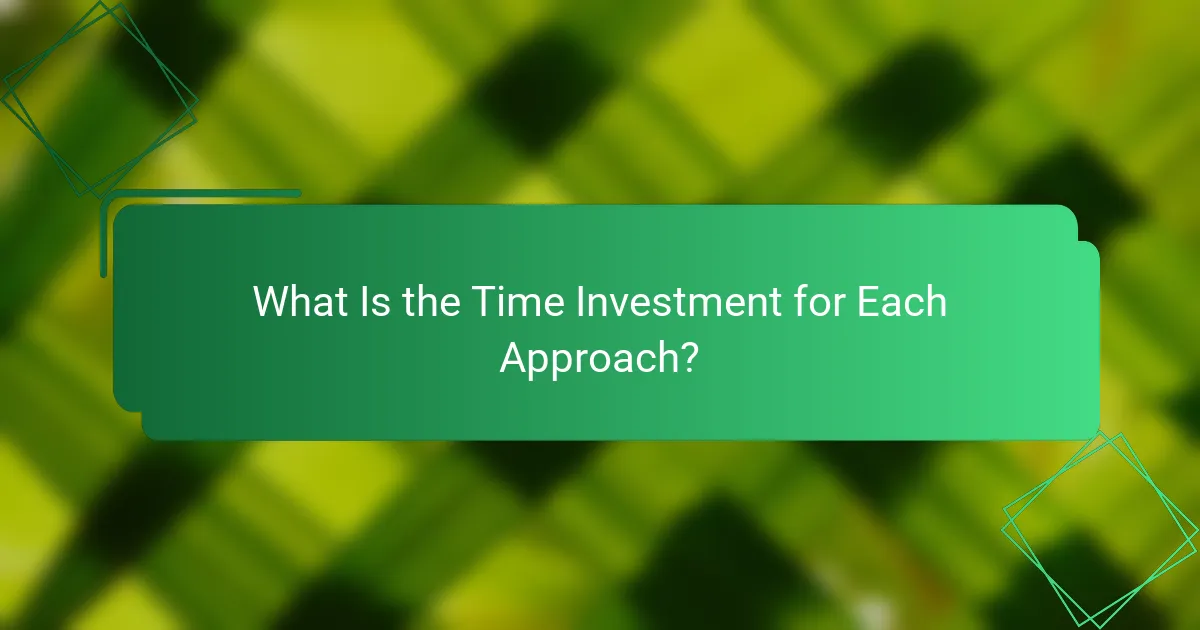 What Is the Time Investment for Each Approach?